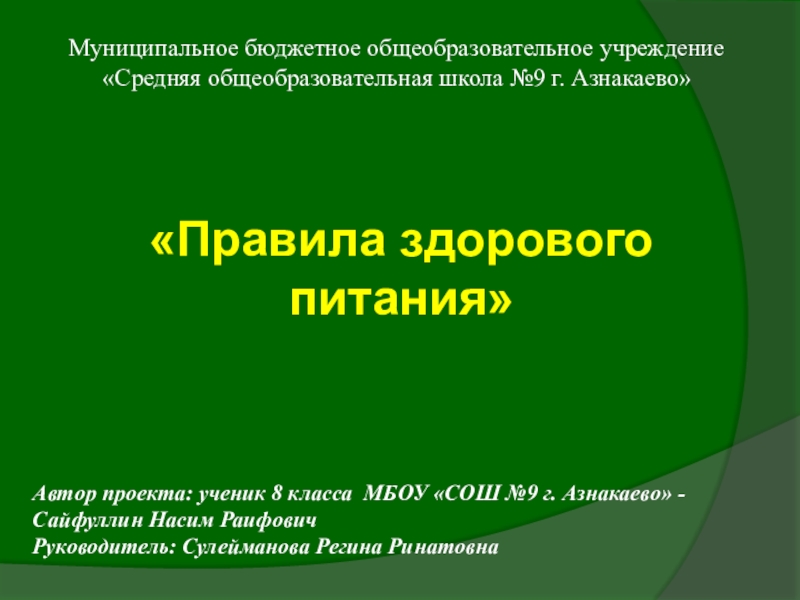 Муниципальное бюджетное общеобразовательное учреждение «Средняя общеобразовательная школа №9 г. Азнакаево»

«Правила здорового питания»

Автор проекта: ученик 8 класса МБОУ «СОШ №9 г. Азнакаево» - Сайфуллин Насим Раифович
Руководитель: Сулейманова Регина Ринатовна